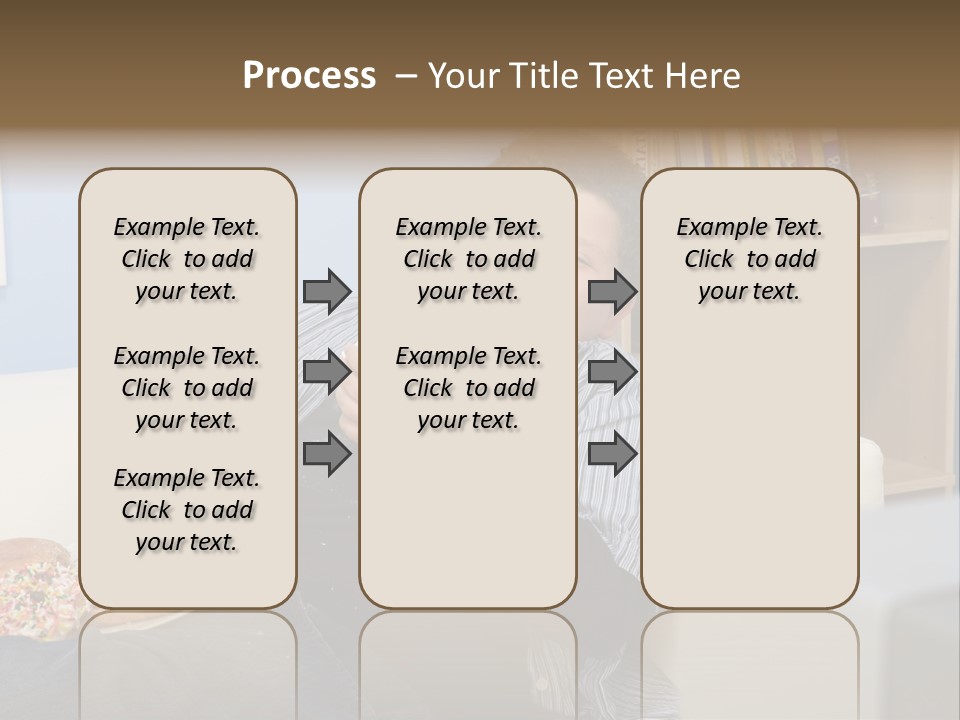 Process – Your Title Text Here

Example Text. Click to add your text.

Example Text. Click to add your text.

Example Text. Click to add your text.

Example Text. Click to add your text.

Example Text. Click to add your text.

Example Text. Click to add your text.